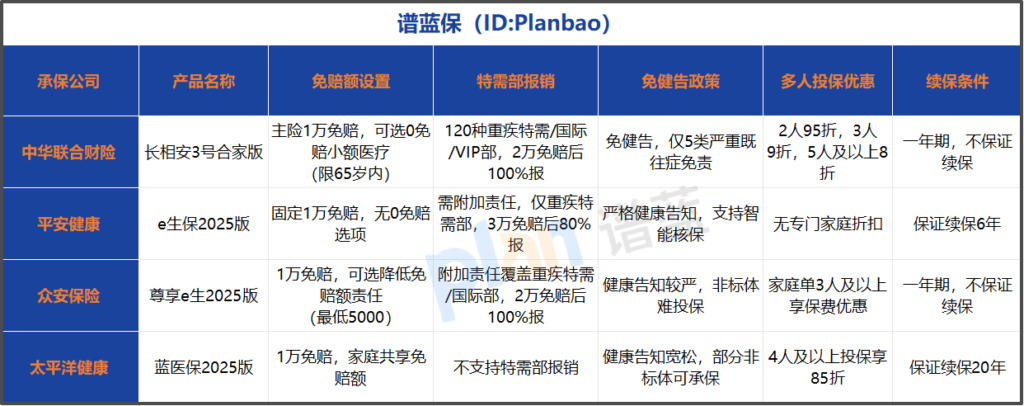 谱蓝保（ID:Planbao）

| 承保公司 | 产品名称 | 免赔额设置 | 特需部报销 | 免健告政策 | 多人投保优惠 | 续保条件 |
|---|---|---|---|---|---|---|
| 中华联合财险 | 长相安3号合家版 | 主险1万免赔，可选0免赔小额医疗（限65岁内） | 120种重疾特需/国际/VIP部，2万免赔后100%报 | 免健告，仅5类严重既往症免责 | 2人95折，3人9折，5人及以上8折 | 一年期，不保证续保 |
| 平安健康 | e生保2025版 | 固定1万免赔，无0免赔选项 | 需附加责任，仅重疾特需部，3万免赔后80%报 | 严格健康告知，支持智能核保 | 无专门家庭折扣 | 保证续保6年 |
| 众安保险 | 尊享e生2025版 | 1万免赔，可选降低免赔额责任（最低5000） | 附加责任覆盖重疾特需/国际部，2万免赔后100%报 | 健康告知较严，非标体难投保 | 家庭单3人及以上享保费优惠 | 一年期，不保证续保 |
| 太平洋健康 | 蓝医保2025版 | 1万免赔，家庭共享免赔额 | 不支持特需部报销 | 健康告知宽松，部分非标体可承保 | 4人及以上投保享85折 | 保证续保20年 |

plan 谱蓝